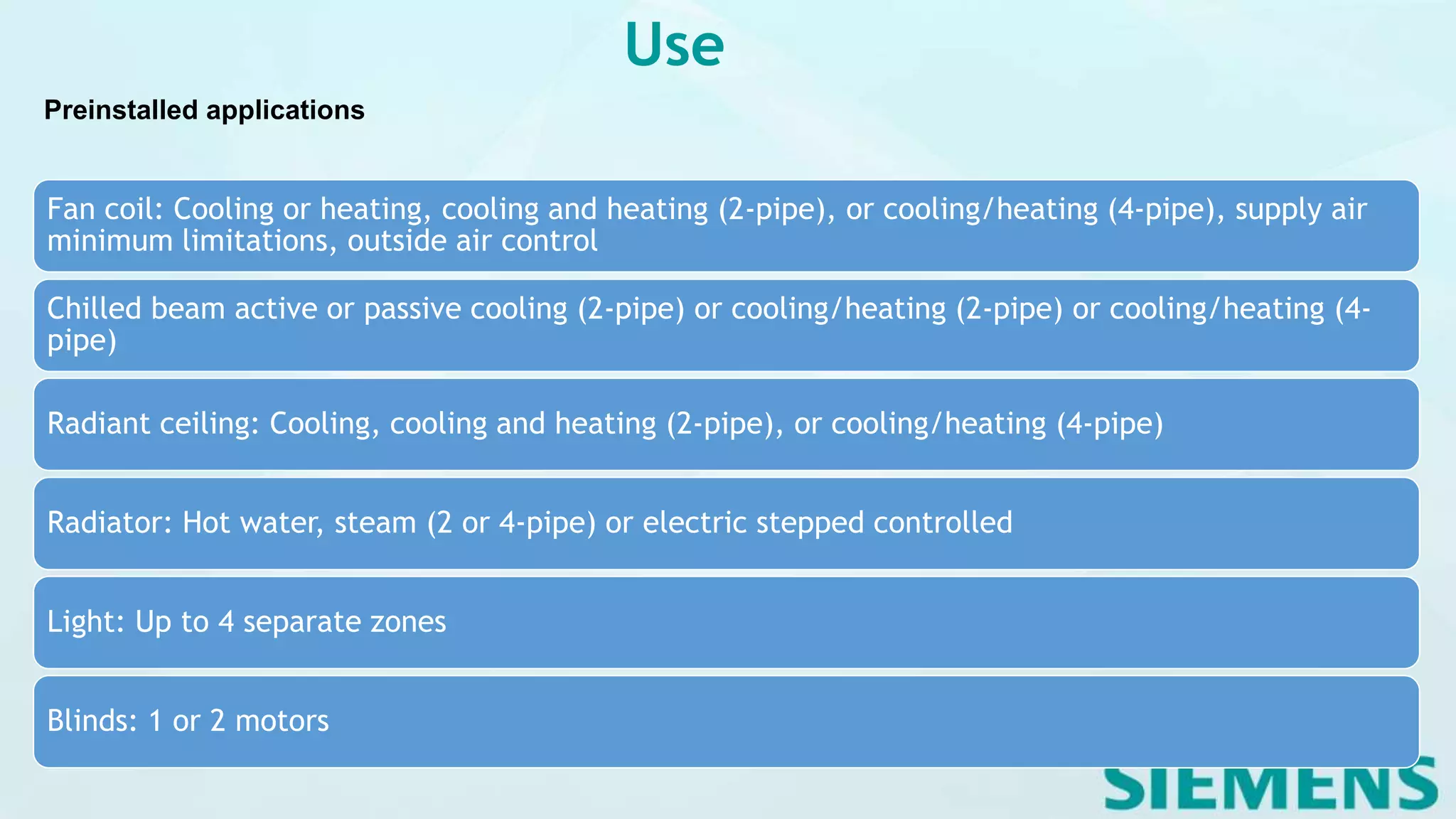 Use

Preinstalled applications

Fan coil: Cooling or heating, cooling and heating (2-pipe), or cooling/heating (4-pipe), supply air minimum limitations, outside air control

Chilled beam active or passive cooling (2-pipe) or cooling/heating (2-pipe) or cooling/heating (4-pipe)

Radiant ceiling: Cooling, cooling and heating (2-pipe), or cooling/heating (4-pipe)

Radiator: Hot water, steam (2 or 4-pipe) or electric stepped controlled

Light: Up to 4 separate zones

Blinds: 1 or 2 motors

SIEMENS